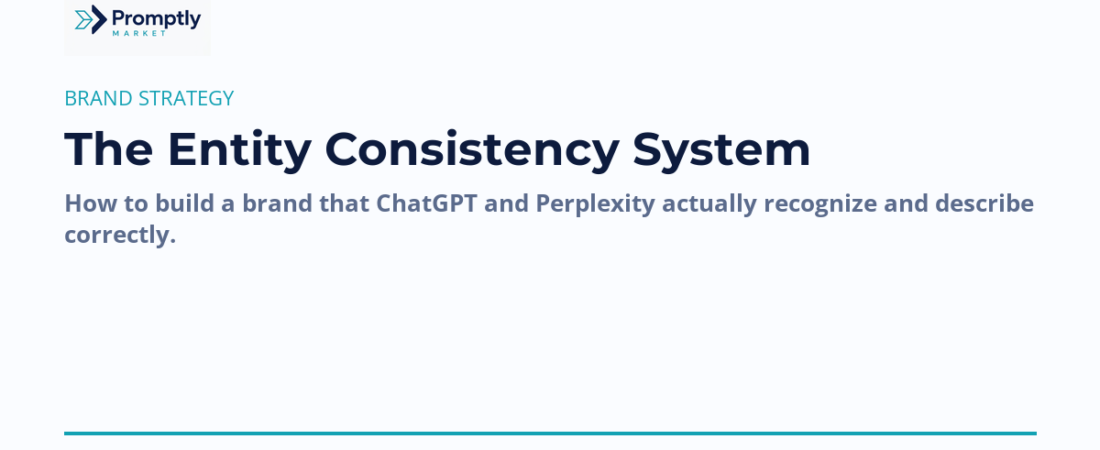 Promptly
MARKET

BRAND STRATEGY

The Entity Consistency System

How to build a brand that ChatGPT and Perplexity actually recognize and describe correctly.